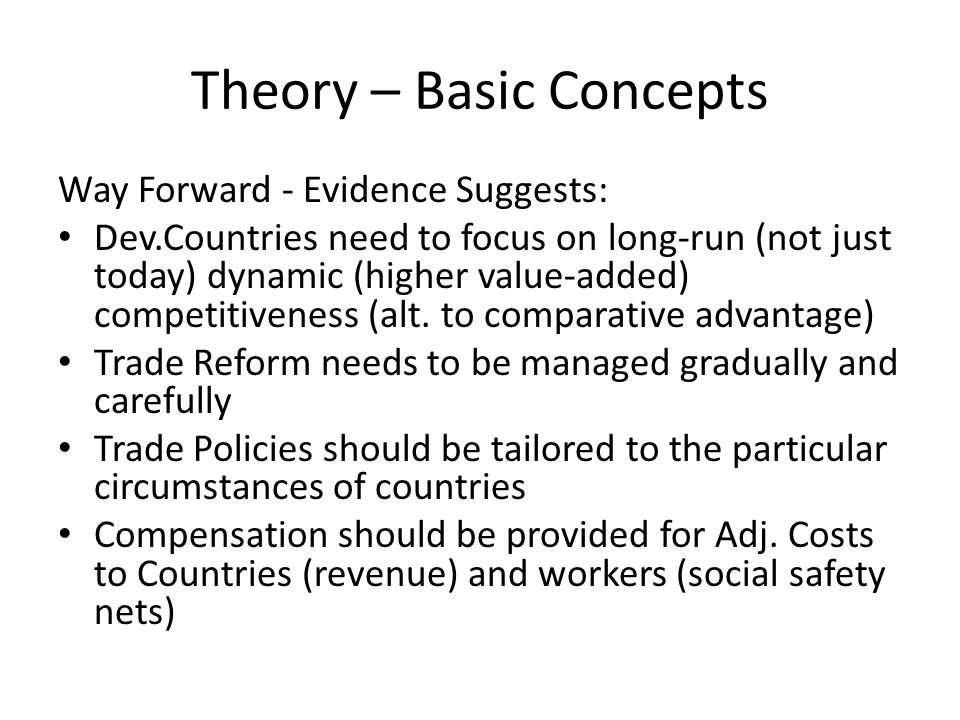 Theory – Basic Concepts

Way Forward - Evidence Suggests:

• Dev.Countries need to focus on long-run (not just today) dynamic (higher value-added) competitiveness (alt. to comparative advantage)
• Trade Reform needs to be managed gradually and carefully
• Trade Policies should be tailored to the particular circumstances of countries
• Compensation should be provided for Adj. Costs to Countries (revenue) and workers (social safety nets)